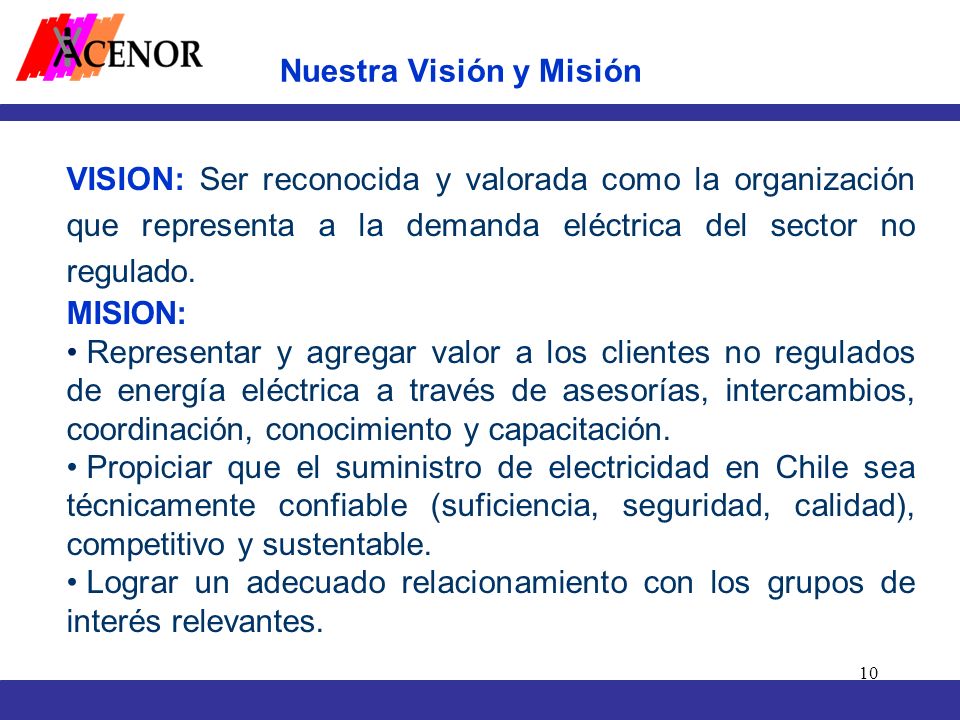 ACENOR

Nuestra Visión y Misión

VISION: Ser reconocida y valorada como la organización que representa a la demanda eléctrica del sector no regulado.

MISION:
• Representar y agregar valor a los clientes no regulados de energía eléctrica a través de asesorías, intercambios, coordinación, conocimiento y capacitación.
• Propiciar que el suministro de electricidad en Chile sea técnicamente confiable (suficiencia, seguridad, calidad), competitivo y sustentable.
• Lograr un adecuado relacionamiento con los grupos de interés relevantes.

10